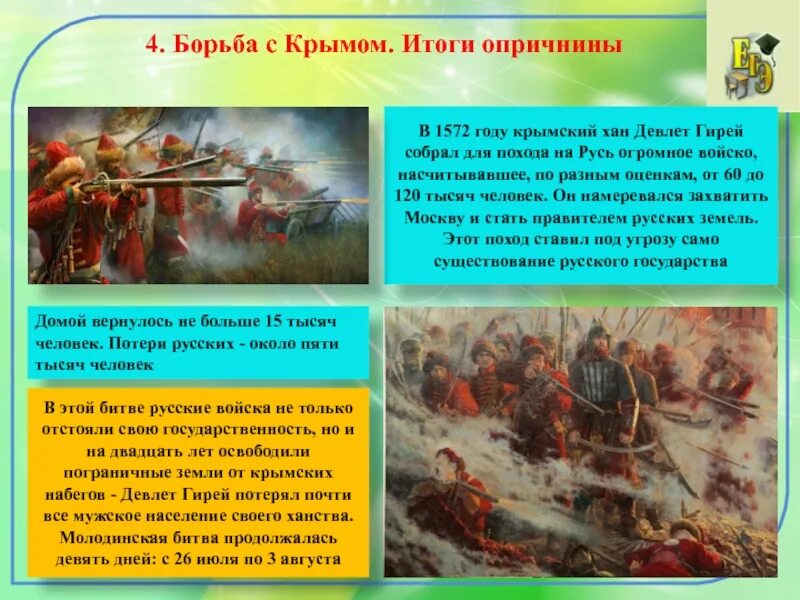 4. Борьба с Крымом. Итоги опричнины

ЕГЭ

В 1572 году крымский хан Девлет Гирей собрал для похода на Русь огромное войско, насчитывавшее, по разным оценкам, от 60 до 120 тысяч человек. Он намеревался захватить Москву и стать правителем русских земель. Этот поход ставил под угрозу само существование русского государства

Домой вернулось не больше 15 тысяч человек. Потери русских - около пяти тысяч человек

В этой битве русские войска не только отстояли свою государственность, но и на двадцать лет освободили пограничные земли от крымских набегов - Девлет Гирей потерял почти все мужское население своего ханства. Молодинская битва продолжалась девять дней: с 26 июля по 3 августа